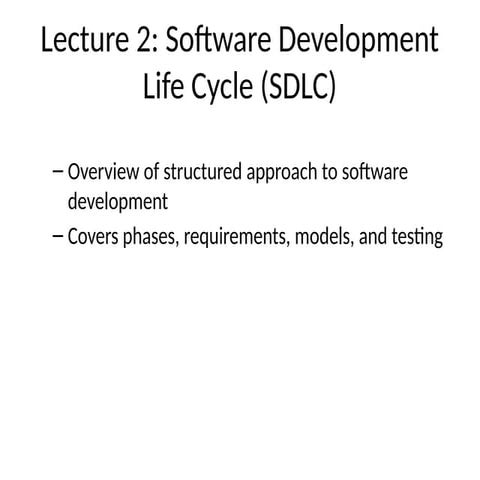 Lecture 2: Software Development Life Cycle (SDLC)

– Overview of structured approach to software development

– Covers phases, requirements, models, and testing